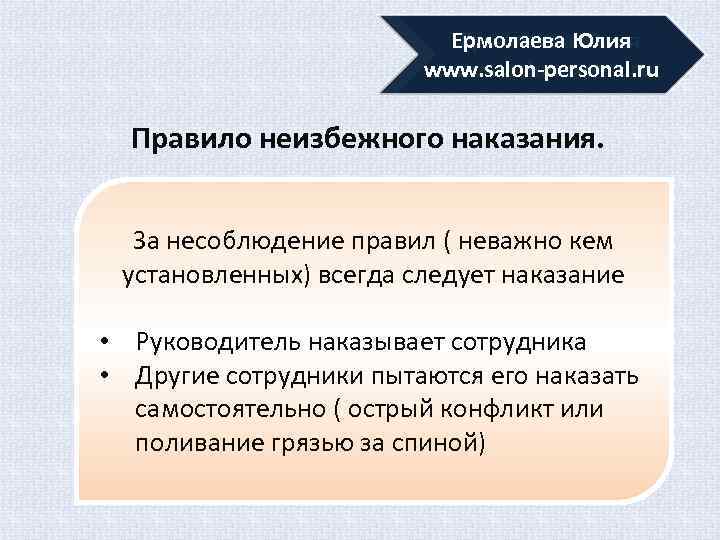 Ермолаева Юлия
www.salon-personal.ru

Правило неизбежного наказания.

За несоблюдение правил ( неважно кем установленных) всегда следует наказание

• Руководитель наказывает сотрудника
• Другие сотрудники пытаются его наказать самостоятельно ( острый конфликт или поливание грязью за спиной)